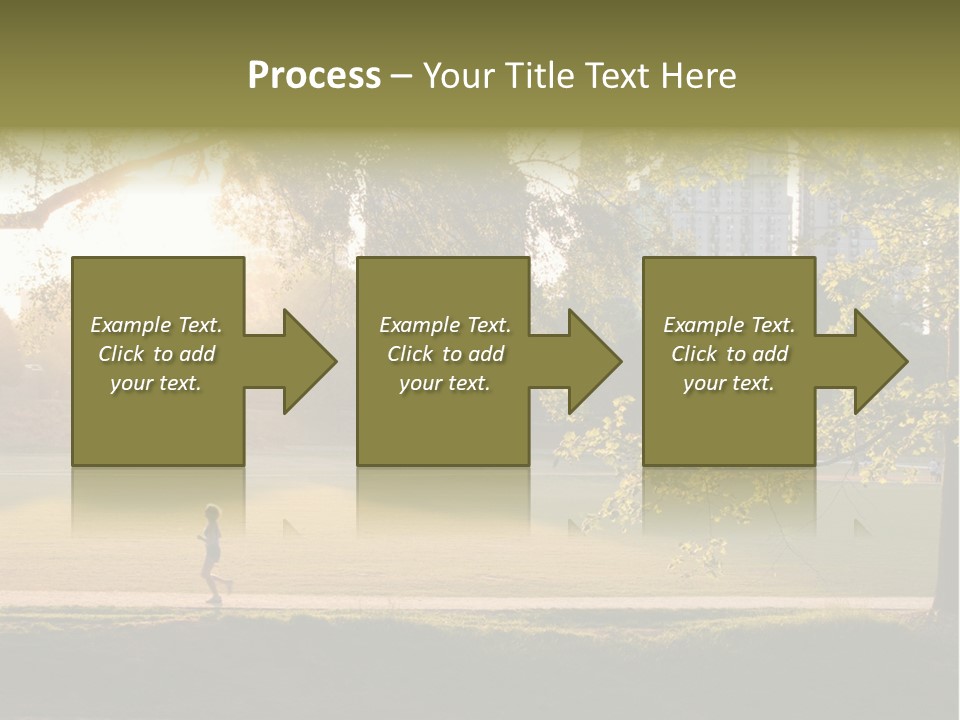 Process – Your Title Text Here

Example Text. Click to add your text.

Example Text. Click to add your text.

Example Text. Click to add your text.